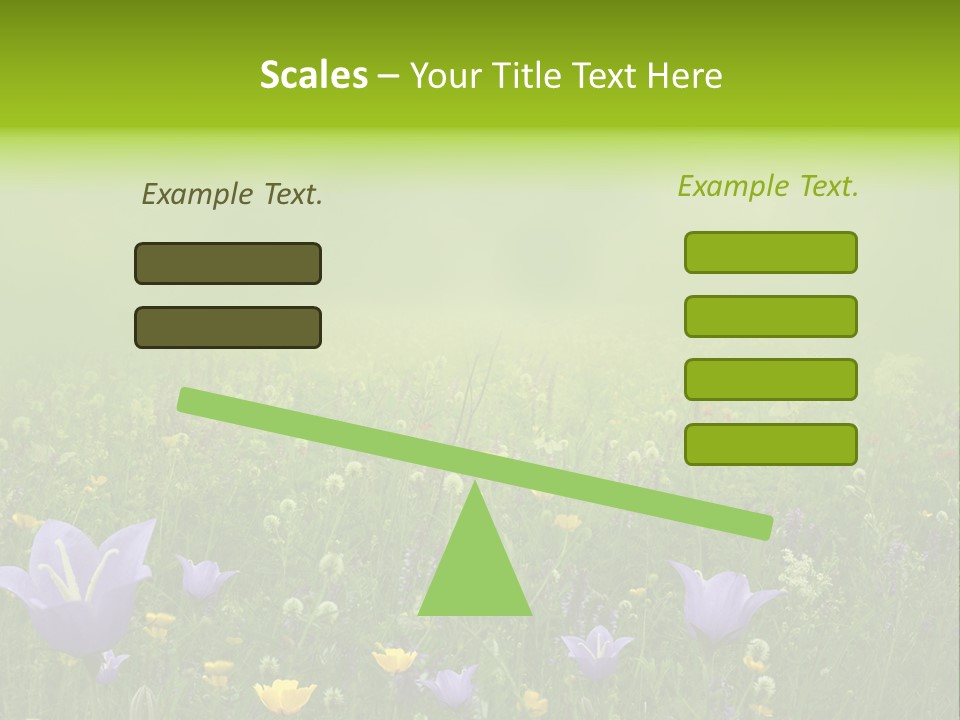 Scales – Your Title Text Here

Example Text.

Example Text.